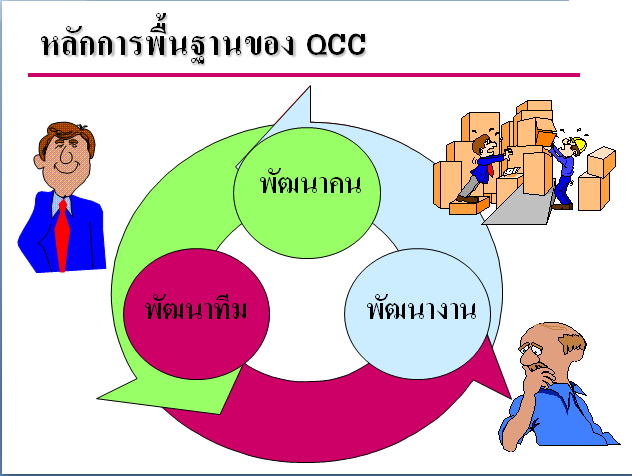 หลักการพื้นฐานของ QCC

พัฒนาคน

พัฒนาทีม

พัฒนางาน